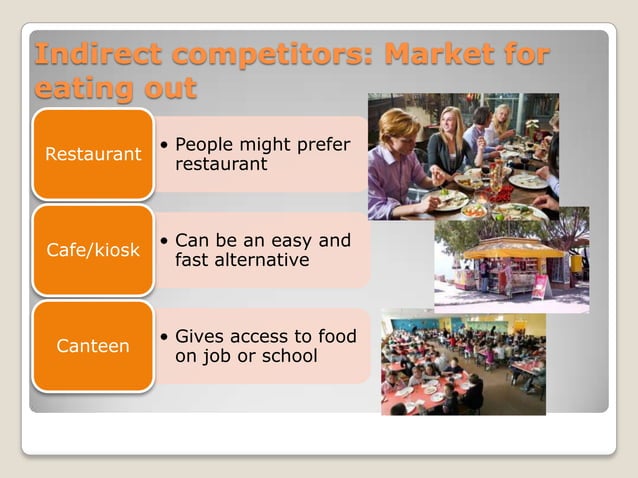 Indirect competitors: Market for eating out

Restaurant

• People might prefer restaurant

Cafe/kiosk

• Can be an easy and fast alternative

Canteen

• Gives access to food on job or school